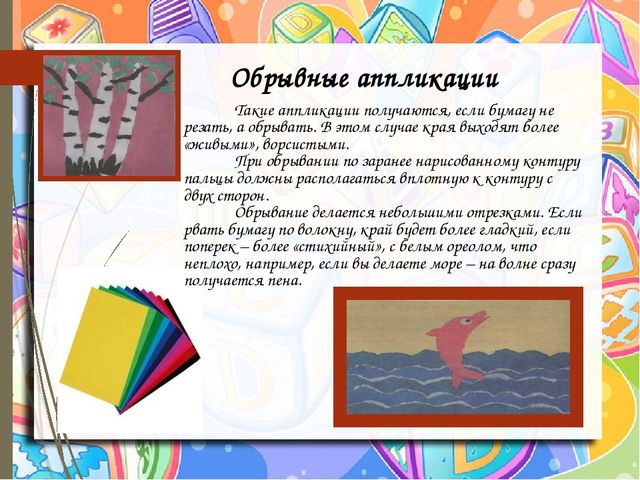 Обрывные аппликации

Такие аппликации получаются, если бумагу не резать, а обрывать. В этом случае края выходят более «живыми», ворсистыми.

При обрывании по заранее нарисованному контуру пальцы должны располагаться вплотную к контуру с двух сторон.

Обрывание делается небольшими отрезками. Если рвать бумагу по волокну, край будет более гладкий, если поперек – более «стихийный», с белым ореолом, что неплохо, например, если вы делаете море – на волне сразу получается пена.